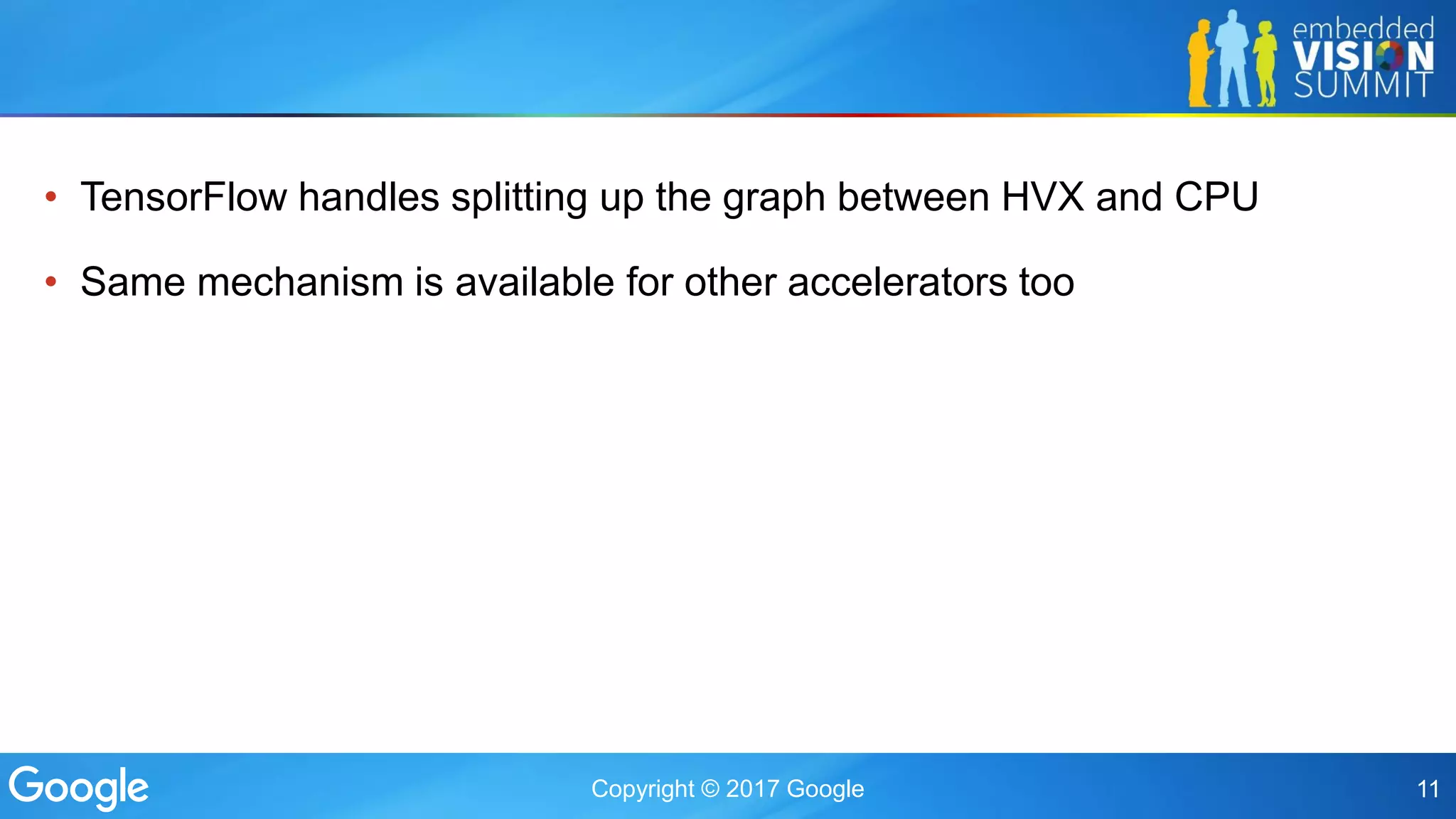 embedded VISION SUMMIT

• TensorFlow handles splitting up the graph between HVX and CPU

• Same mechanism is available for other accelerators too

Google

Copyright © 2017 Google

11